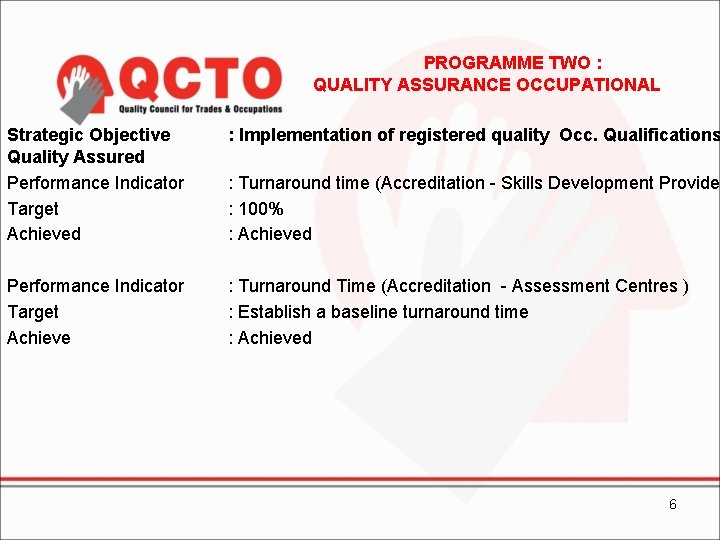 QCTO
Quality Council for Trades & Occupations

PROGRAMME TWO :
QUALITY ASSURANCE OCCUPATIONAL

Strategic Objective : Implementation of registered quality Occ. Qualifications
Quality Assured
Performance Indicator : Turnaround time (Accreditation - Skills Development Provide
Target : 100%
Achieved : Achieved

Performance Indicator : Turnaround Time (Accreditation - Assessment Centres )
Target : Establish a baseline turnaround time
Achieve : Achieved

6